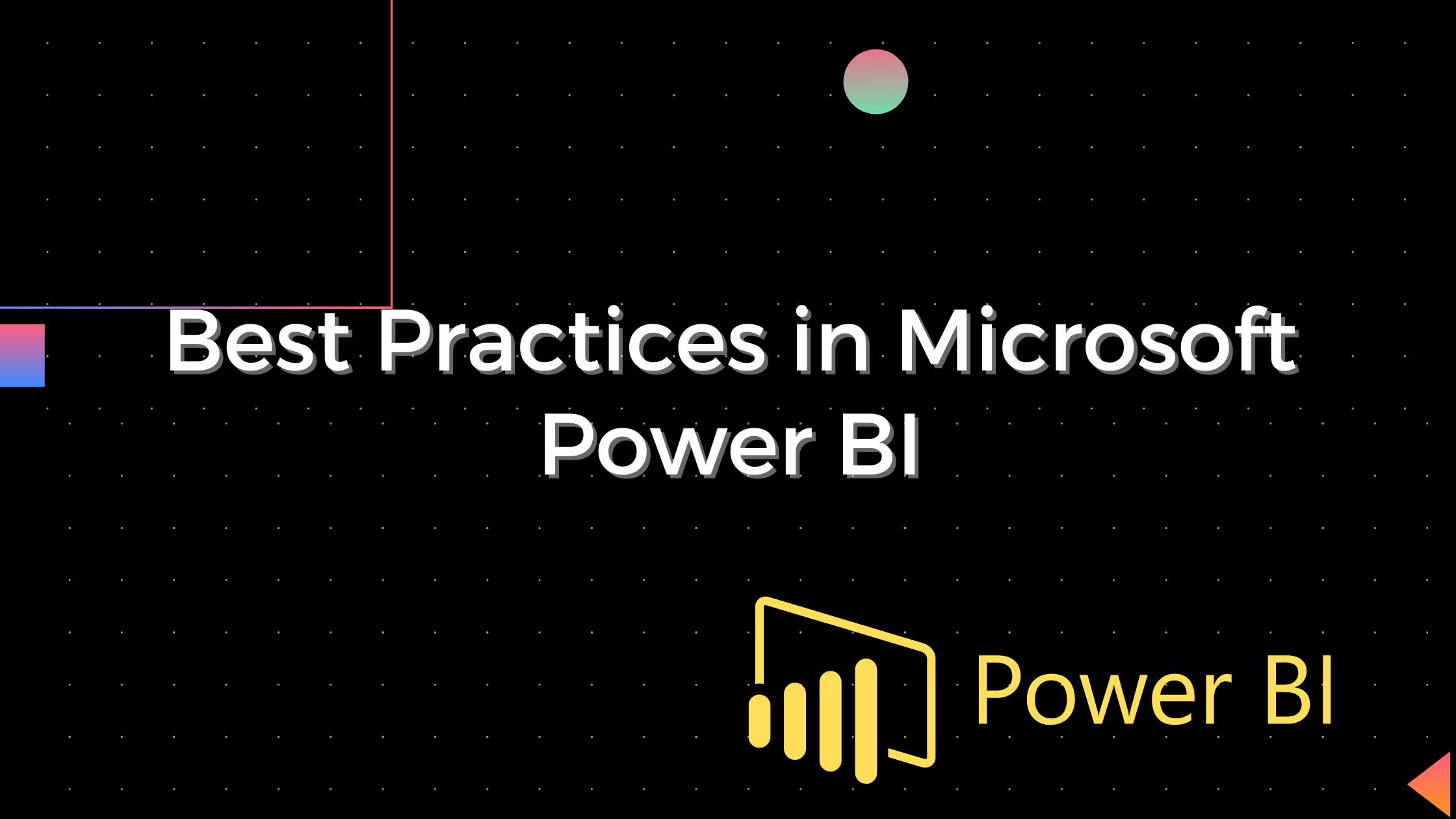 Best Practices in Microsoft Power BI

Power BI